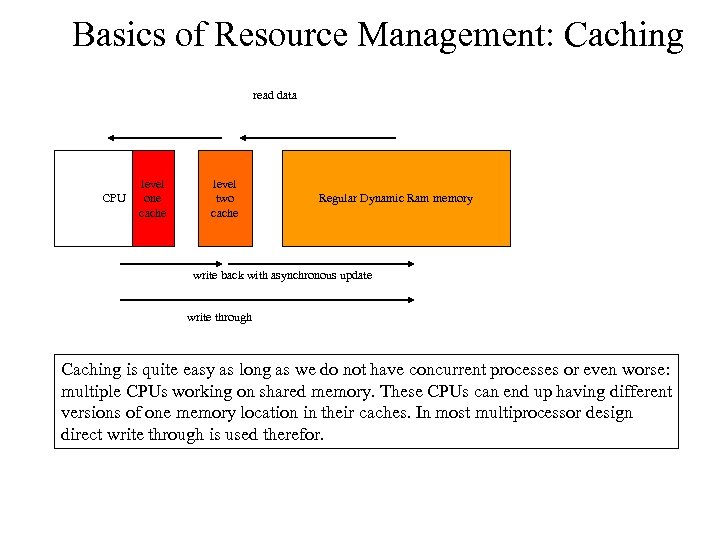 Basics of Resource Management: Caching

read data

CPU

level one cache

level two cache

Regular Dynamic Ram memory

write back with asynchronous update

write through

Caching is quite easy as long as we do not have concurrent processes or even worse: multiple CPUs working on shared memory. These CPUs can end up having different versions of one memory location in their caches. In most multiprocessor design direct write through is used therefor.